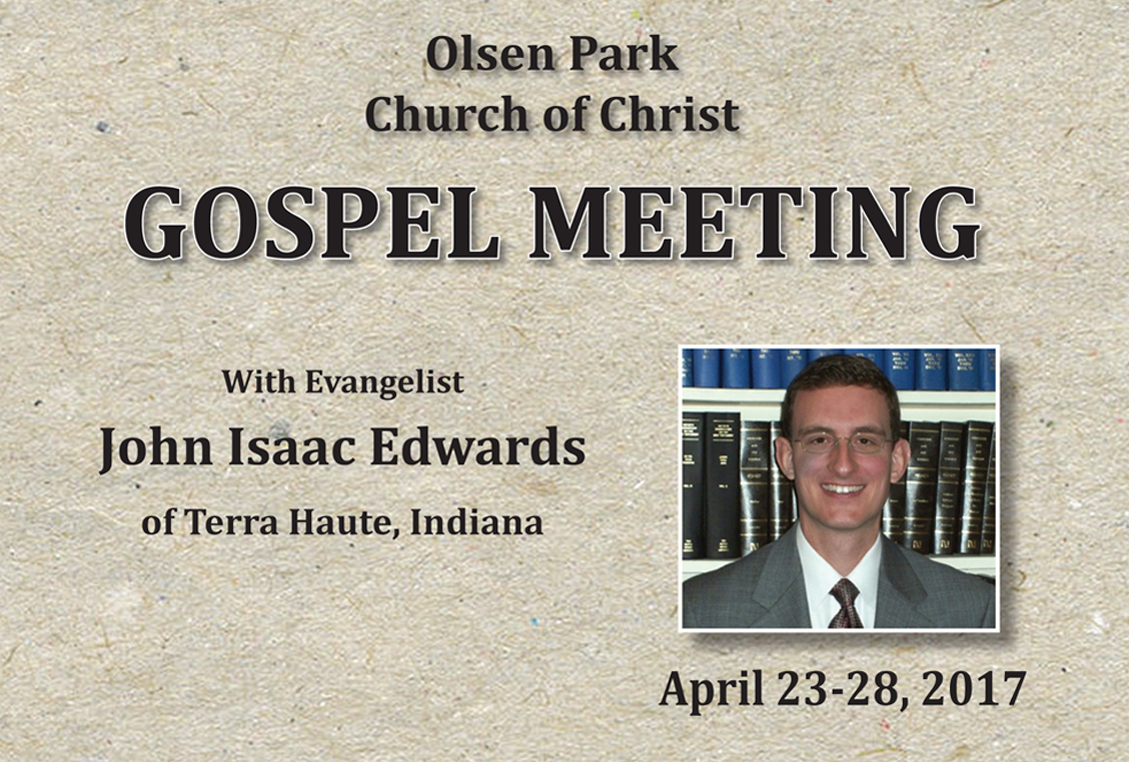 Olsen Park
Church of Christ

GOSPEL MEETING

With Evangelist
John Isaac Edwards
of Terra Haute, Indiana

April 23-28, 2017